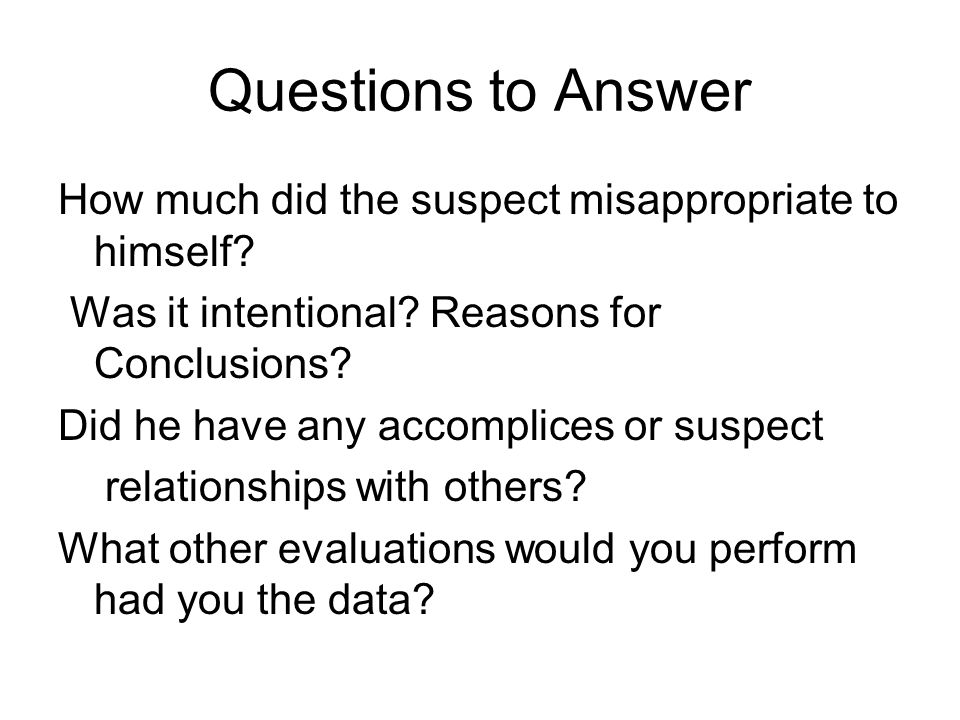 Questions to Answer

How much did the suspect misappropriate to himself?

Was it intentional? Reasons for Conclusions?

Did he have any accomplices or suspect relationships with others?

What other evaluations would you perform had you the data?